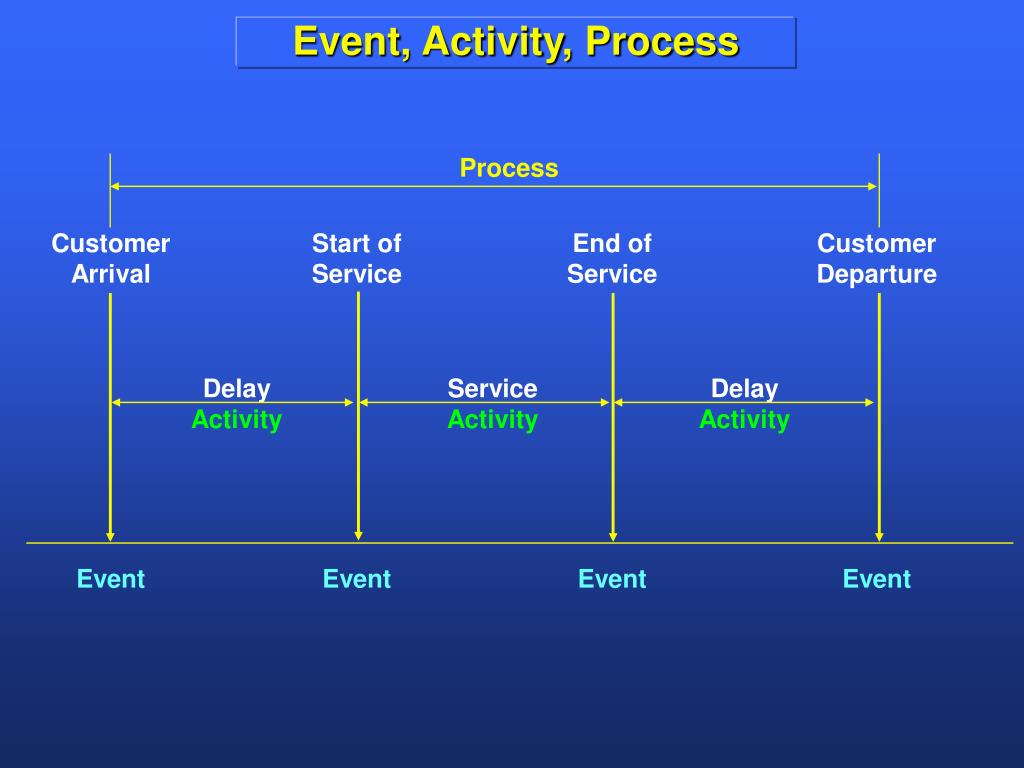 Event, Activity, Process

Process

Customer Arrival

Start of Service

End of Service

Customer Departure

Delay
Activity

Service
Activity

Delay
Activity

Event

Event

Event

Event